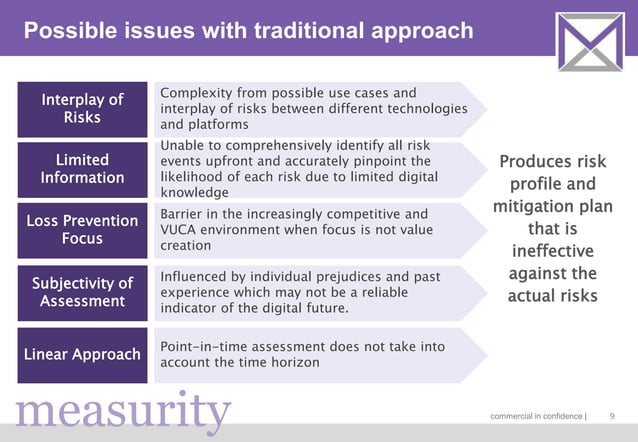 Possible issues with traditional approach

Interplay of Risks

Complexity from possible use cases and interplay of risks between different technologies and platforms

Limited Information

Unable to comprehensively identify all risk events upfront and accurately pinpoint the likelihood of each risk due to limited digital knowledge

Loss Prevention Focus

Barrier in the increasingly competitive and VUCA environment when focus is not value creation

Subjectivity of Assessment

Influenced by individual prejudices and past experience which may not be a reliable indicator of the digital future.

Linear Approach

Point-in-time assessment does not take into account the time horizon

Produces risk profile and mitigation plan that is ineffective against the actual risks

measurity

commercial in confidence | 9